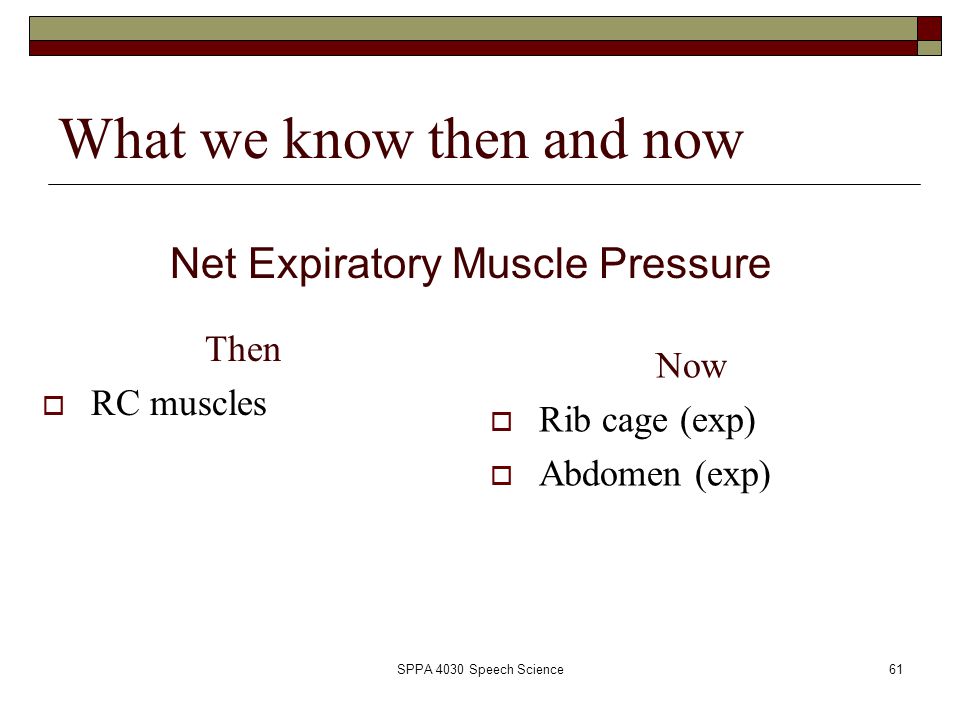 What we know then and now

Net Expiratory Muscle Pressure

Then

RC muscles

Now

Rib cage (exp)

Abdomen (exp)

SPPA 4030 Speech Science

61